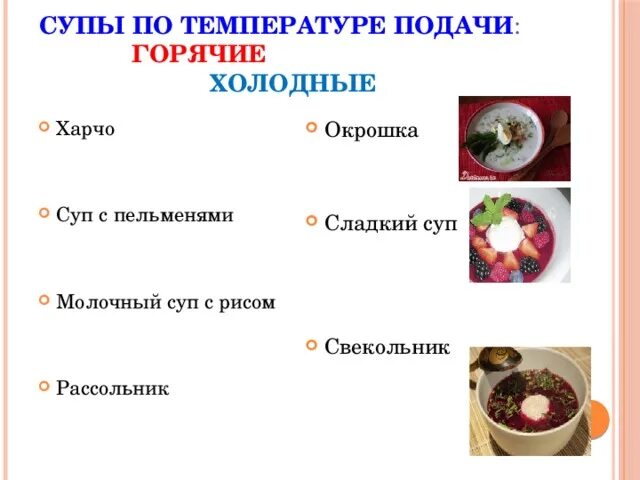 СУПЫ ПО ТЕМПЕРАТУРЕ ПОДАЧИ:
ГОРЯЧИЕ
ХОЛОДНЫЕ

Харчо

Суп с пельменями

Молочный суп с рисом

Рассольник

Окрошка

Сладкий суп

Свекольник